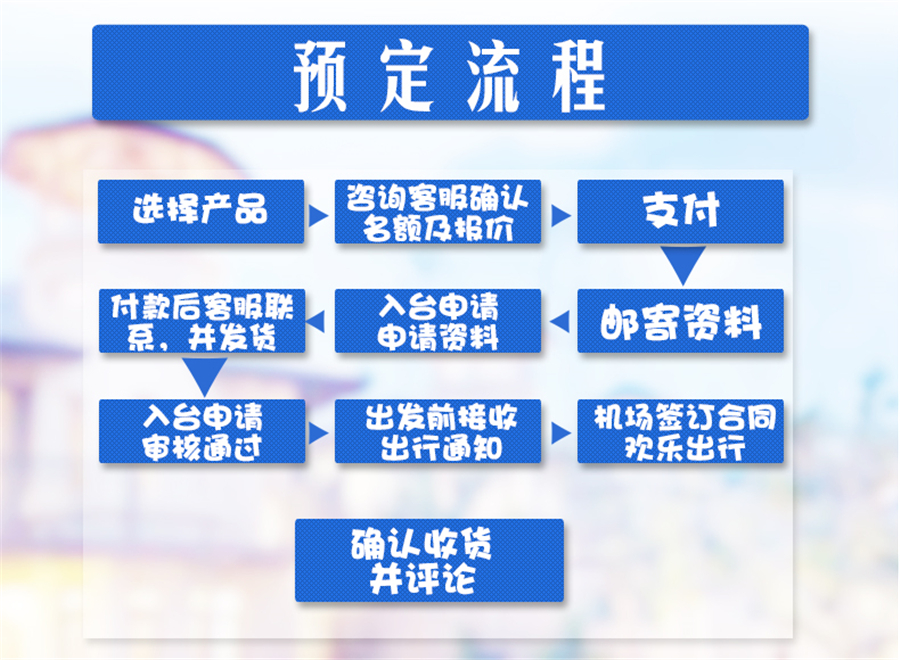 预定流程

选择产品

咨询客服确认名额及报价

支付

邮寄资料

入台申请申请资料

付款后客服联系，并发货

入台申请审核通过

出发前接收出行通知

机场签订合同欢乐出行

确认收货并评论